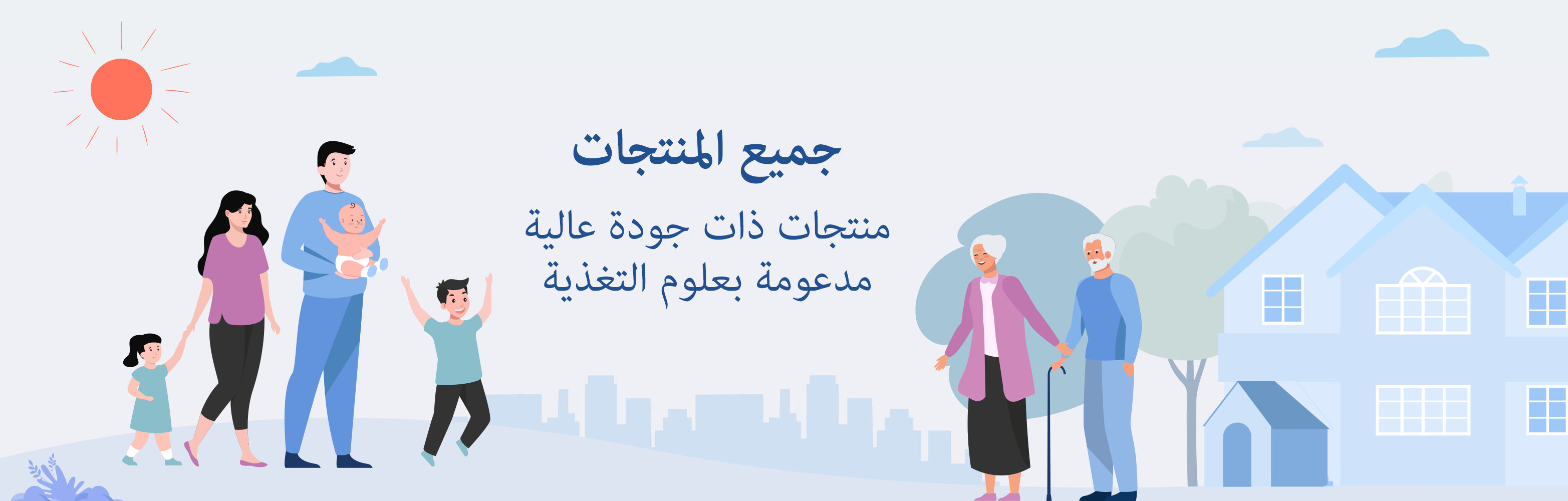 جميع المنتجات

منتجات ذات جودة عالية
مدعومة بعلوم التغذية